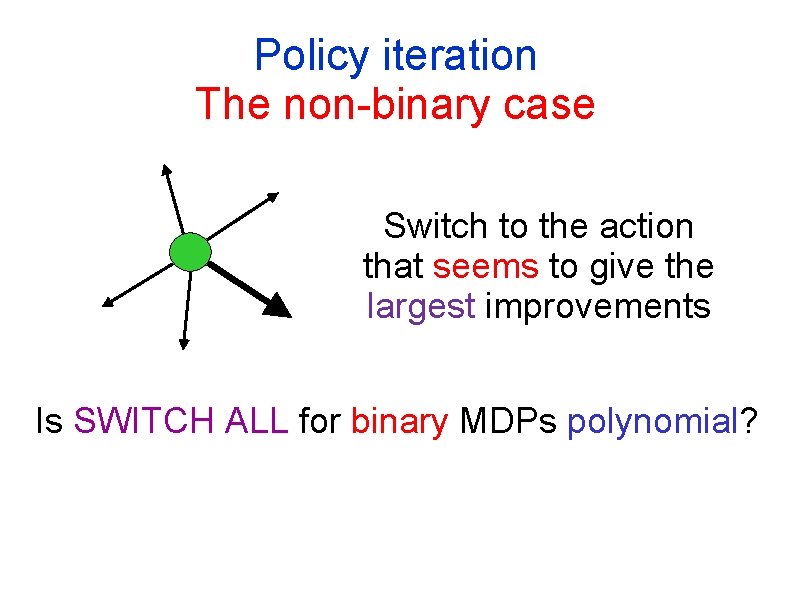 Policy iteration
The non-binary case

Switch to the action that seems to give the largest improvements

Is SWITCH ALL for binary MDPs polynomial?